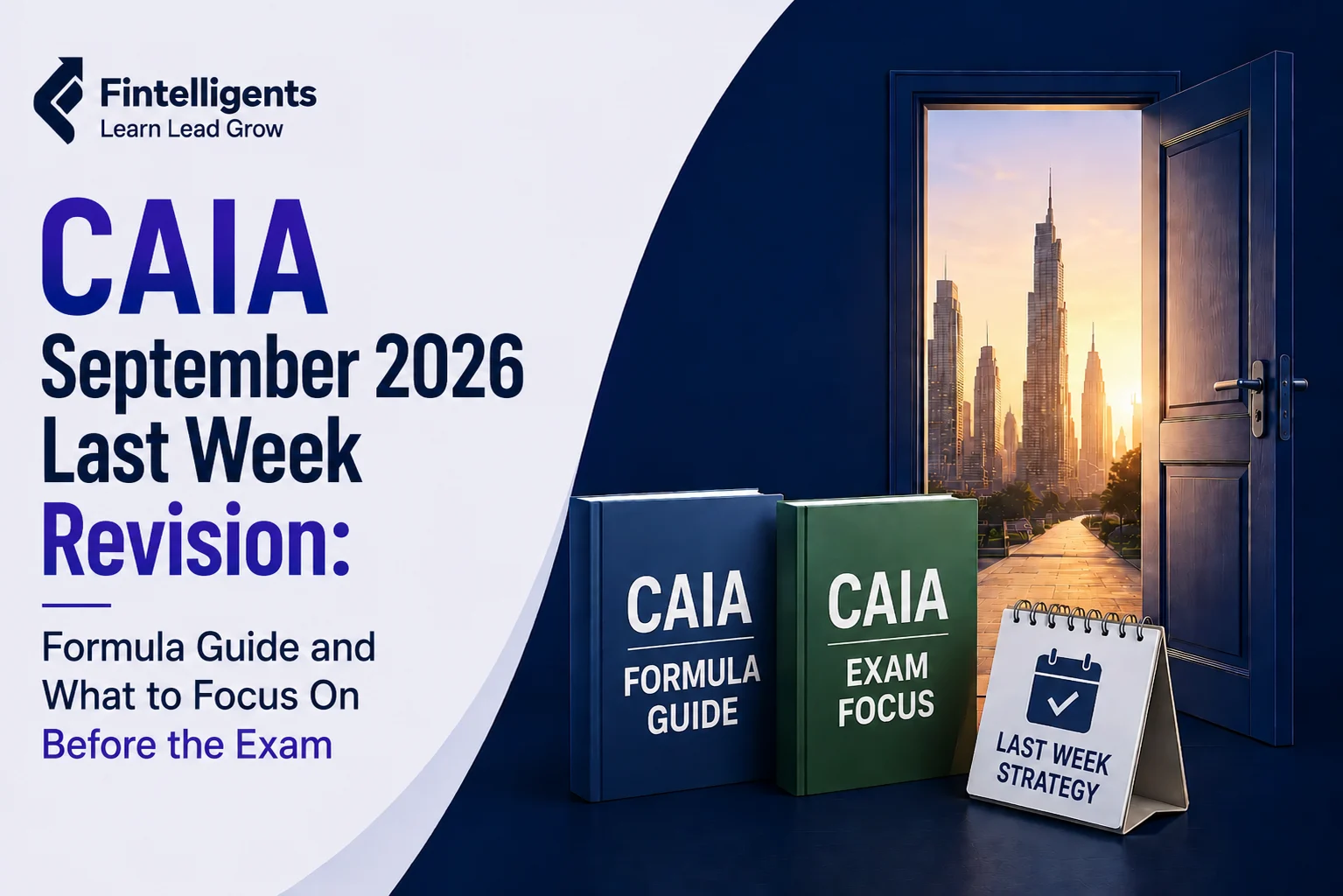 Fintelligents
Learn Lead Grow

CAIA
September 2026
Last Week
Revision:

Formula Guide and What to Focus On Before the Exam

CAIA
FORMULA GUIDE

CAIA
EXAM FOCUS

LAST WEEK STRATEGY